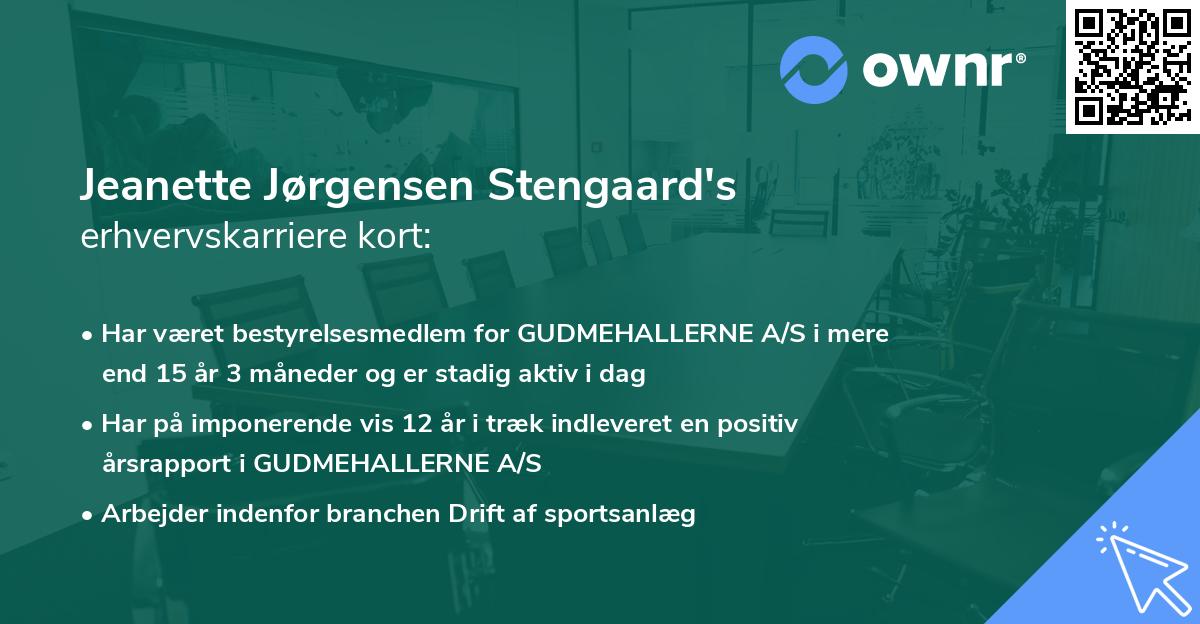 ownr®

Jeanette Jørgensen Stengaard's
erhvervskarriere kort:

• Har været bestyrelsesmedlem for GUDMEHALLERNE A/S i mere end 15 år 3 måneder og er stadig aktiv i dag

• Har på imponerende vis 12 år i træk indleveret en positiv årsrapport i GUDMEHALLERNE A/S

• Arbejder indenfor branchen Drift af sportsanlæg